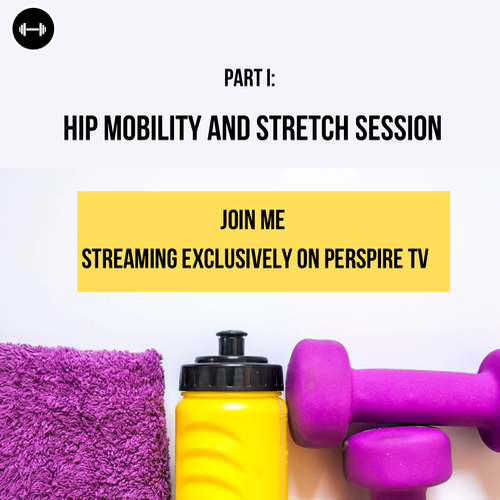 PART I:

HIP MOBILITY AND STRETCH SESSION

JOIN ME
STREAMING EXCLUSIVELY ON PERSPIRE TV